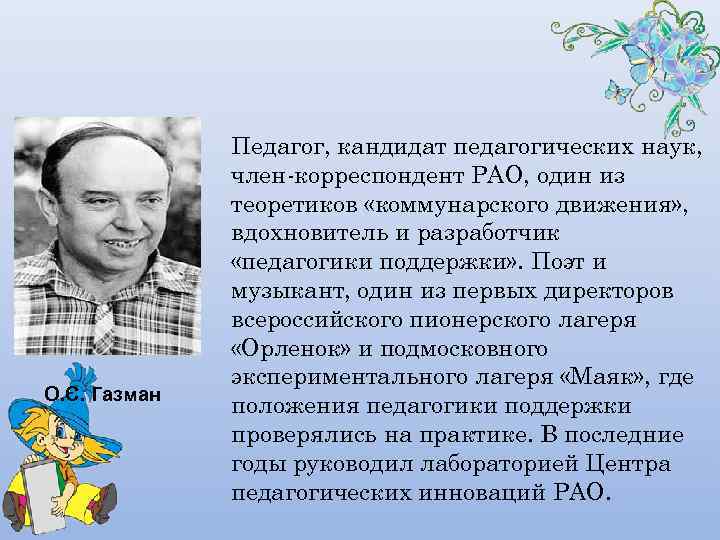 О.С. Газман

Педагог, кандидат педагогических наук, член-корреспондент РАО, один из теоретиков «коммунарского движения», вдохновитель и разработчик «педагогики поддержки». Поэт и музыкант, один из первых директоров всероссийского пионерского лагеря «Орленок» и подмосковного экспериментального лагеря «Маяк», где положения педагогики поддержки проверялись на практике. В последние годы руководил лабораторией Центра педагогических инноваций РАО.